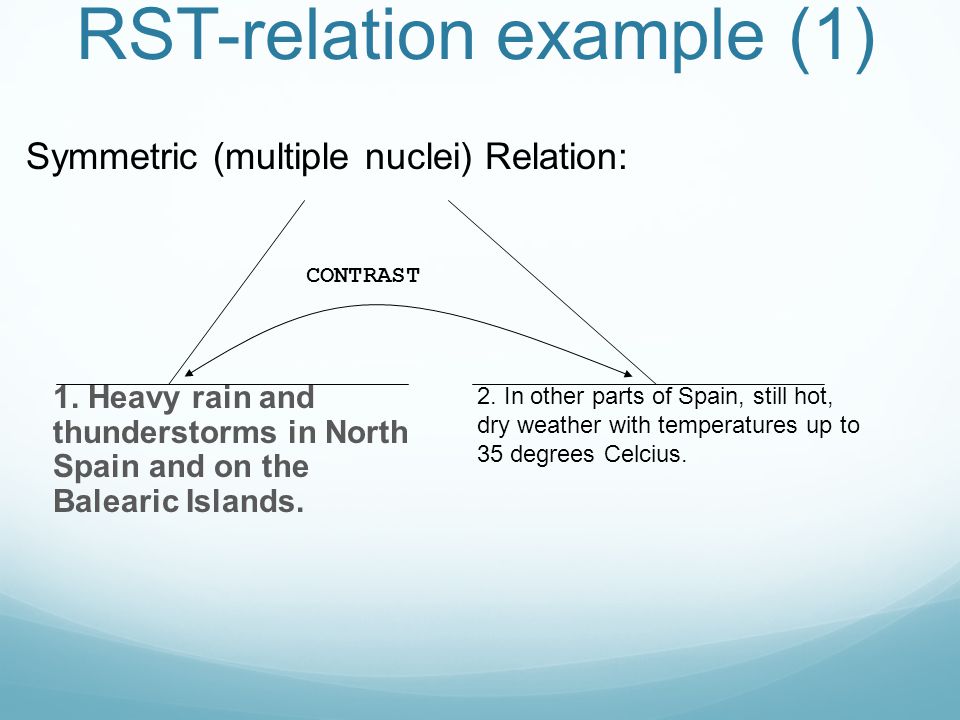 RST-relation example (1)

Symmetric (multiple nuclei) Relation:

CONTRAST

1. Heavy rain and thunderstorms in North Spain and on the Balearic Islands.

2. In other parts of Spain, still hot, dry weather with temperatures up to 35 degrees Celcius.